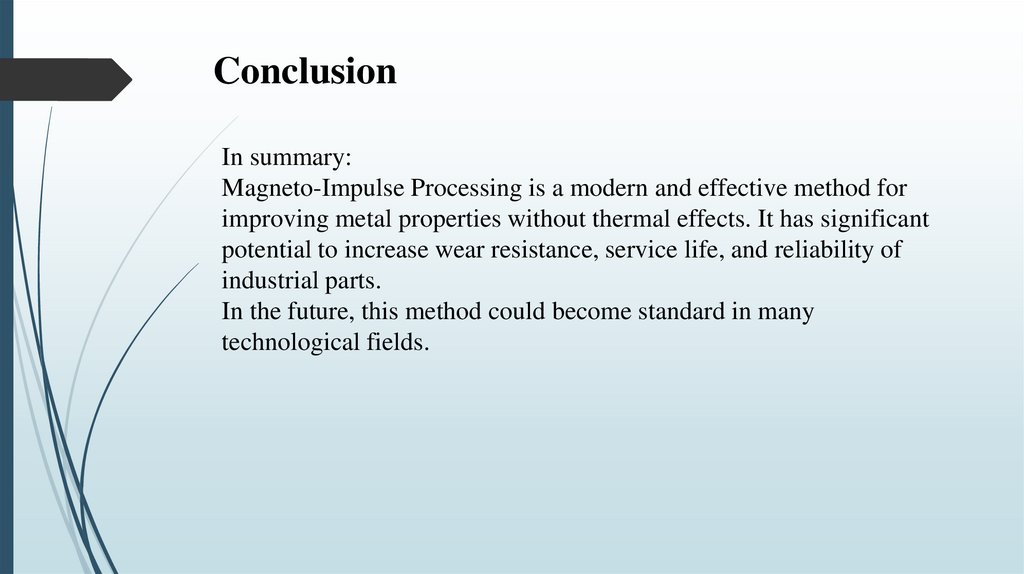 Conclusion

In summary:
Magneto-Impulse Processing is a modern and effective method for improving metal properties without thermal effects. It has significant potential to increase wear resistance, service life, and reliability of industrial parts.
In the future, this method could become standard in many technological fields.